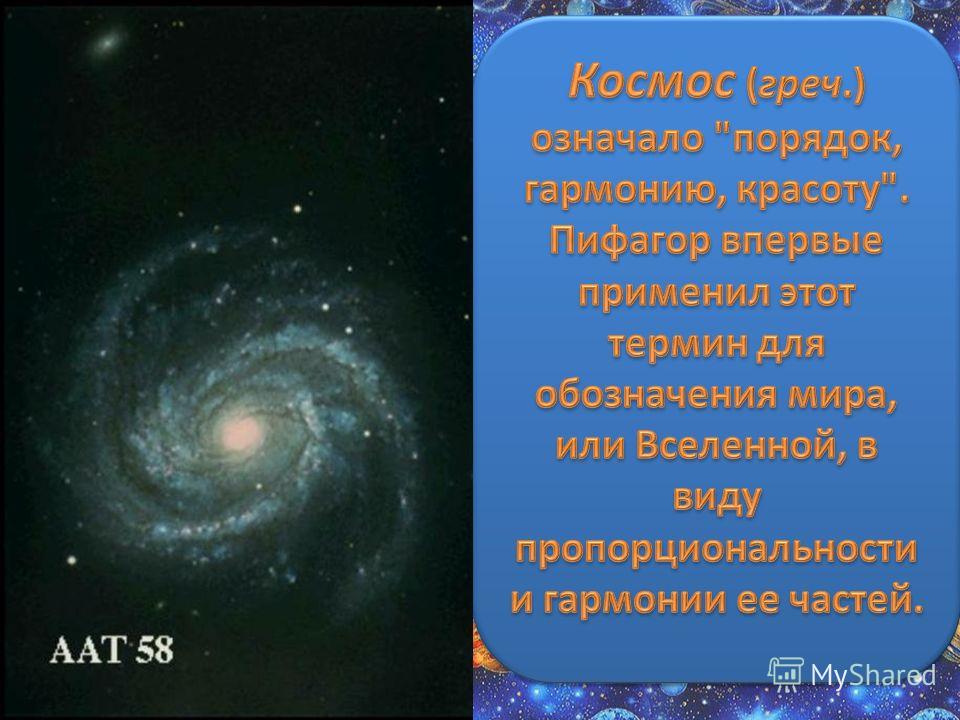 AAT 58

Космос (греч.) означало "порядок, гармонию, красоту". Пифагор впервые применил этот термин для обозначения мира, или Вселенной, в виду пропорциональности и гармонии ее частей.

MyShared